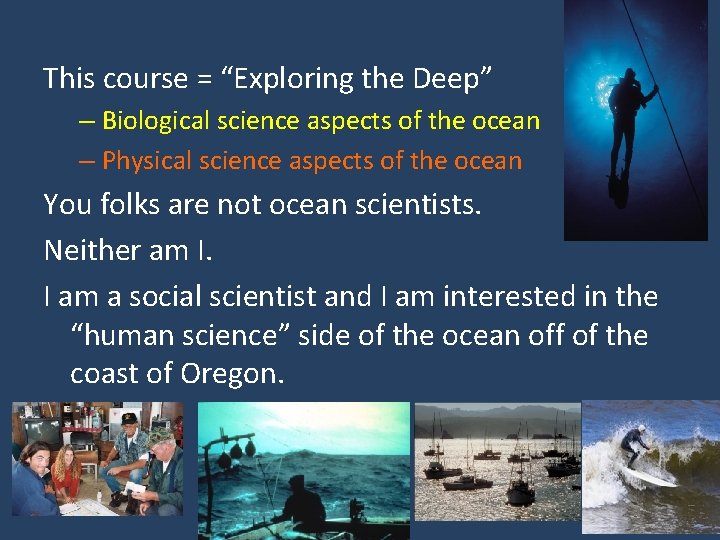 This course = “Exploring the Deep”

– Biological science aspects of the ocean

– Physical science aspects of the ocean

You folks are not ocean scientists.

Neither am I.

I am a social scientist and I am interested in the “human science” side of the ocean off of the coast of Oregon.